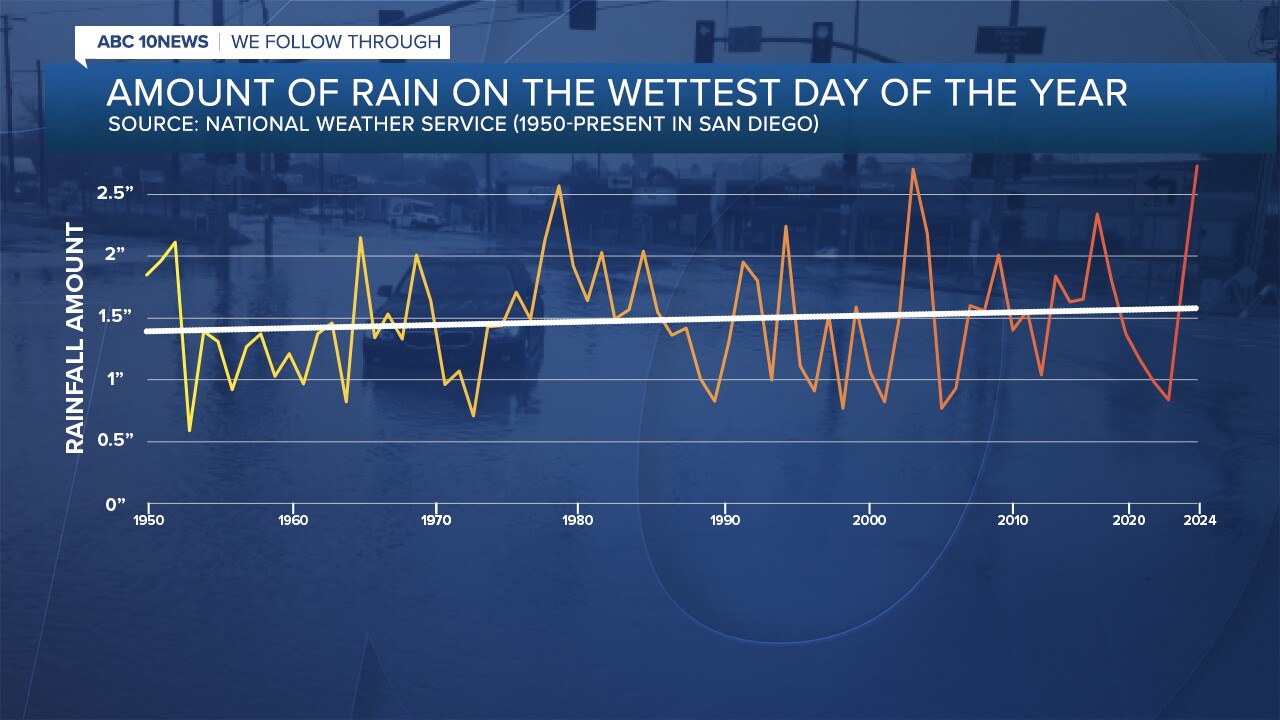 ABC 10NEWS | WE FOLLOW THROUGH

AMOUNT OF RAIN ON THE WETTEST DAY OF THE YEAR
SOURCE: NATIONAL WEATHER SERVICE (1950-PRESENT IN SAN DIEGO)

RAINFALL AMOUNT

2.5”
2”
1.5”
1”
0.5”
0”

1950
1960
1970
1980
1990
2000
2010
2020
2024